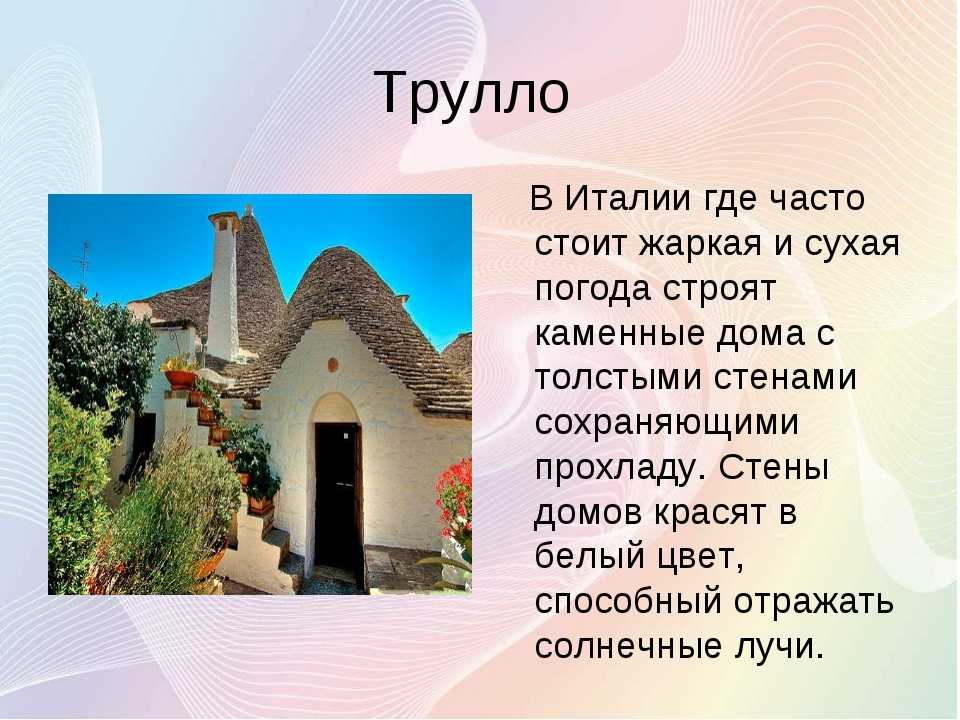 Трулло

В Италии где часто стоит жаркая и сухая погода строят каменные дома с толстыми стенами сохраняющими прохладу. Стены домов красят в белый цвет, способный отражать солнечные лучи.